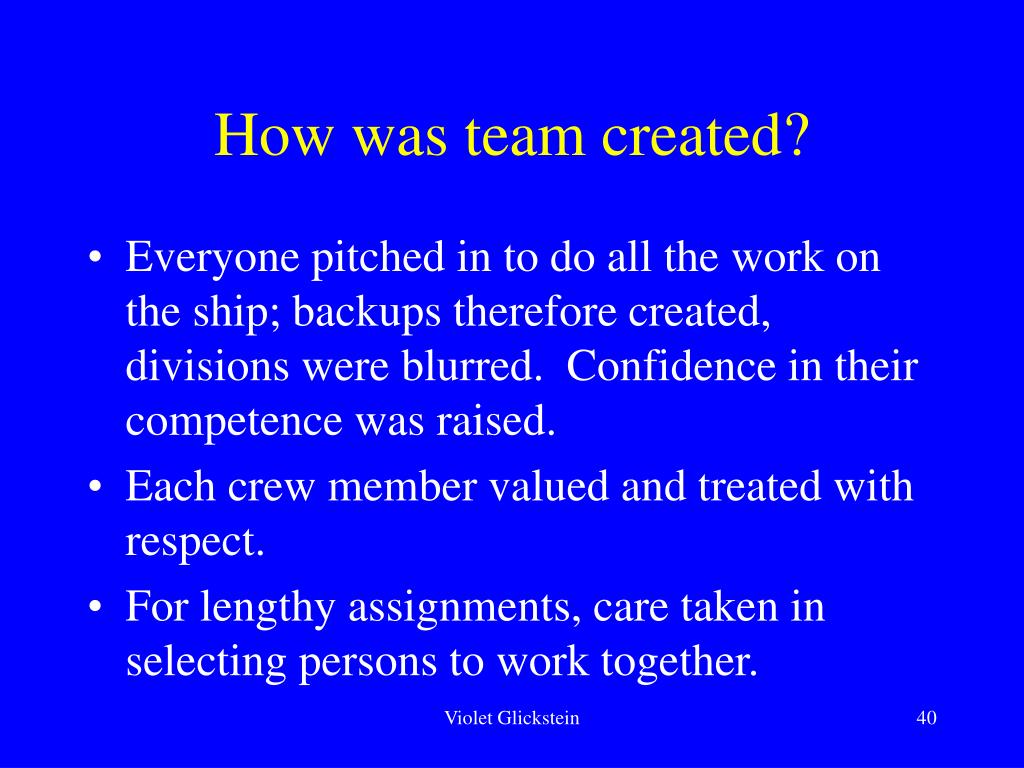 How was team created?

• Everyone pitched in to do all the work on the ship; backups therefore created, divisions were blurred.  Confidence in their competence was raised.
• Each crew member valued and treated with respect.
• For lengthy assignments, care taken in selecting persons to work together.

Violet Glickstein

40